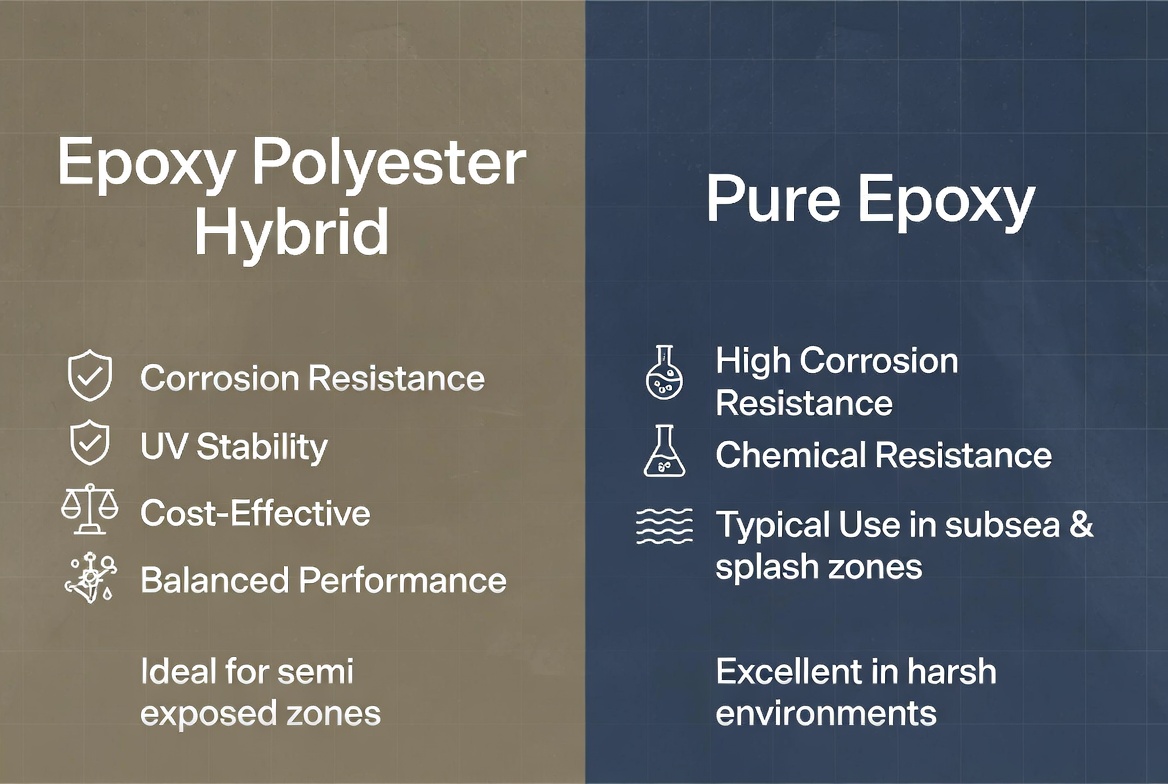 Epoxy Polyester Hybrid

Corrosion Resistance
UV Stability
Cost-Effective
Balanced Performance

Ideal for semi exposed zones

Pure Epoxy

High Corrosion Resistance
Chemical Resistance
Typical Use in subsea & splash zones

Excellent in harsh environments